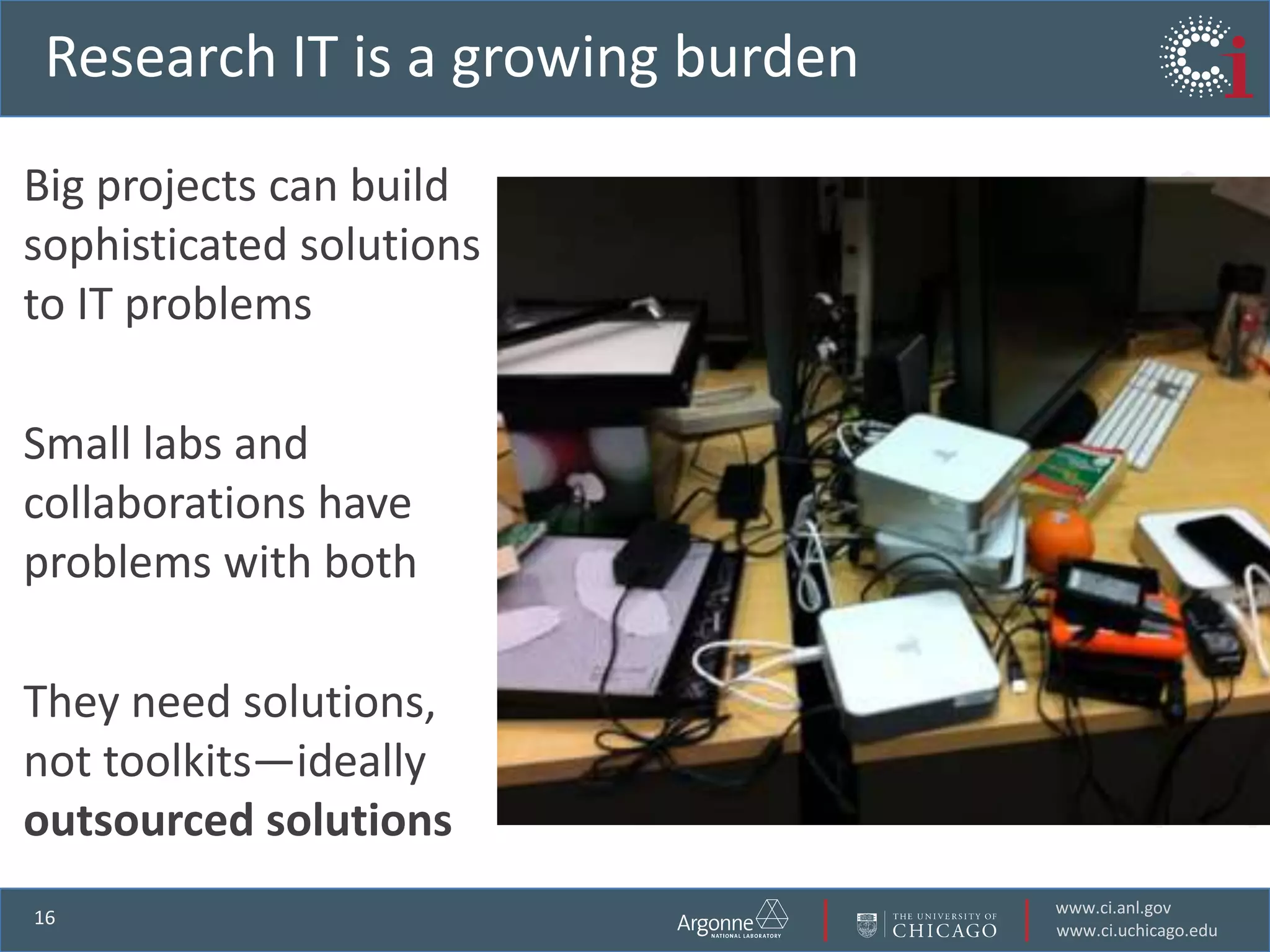 Research IT is a growing burden

Ci

Big projects can build sophisticated solutions to IT problems

Small labs and collaborations have problems with both

They need solutions, not toolkits—ideally **outsourced solutions**

16

Argonne NATIONAL LABORATORY

THE UNIVERSITY OF CHICAGO

www.ci.anl.gov
www.ci.uchicago.edu